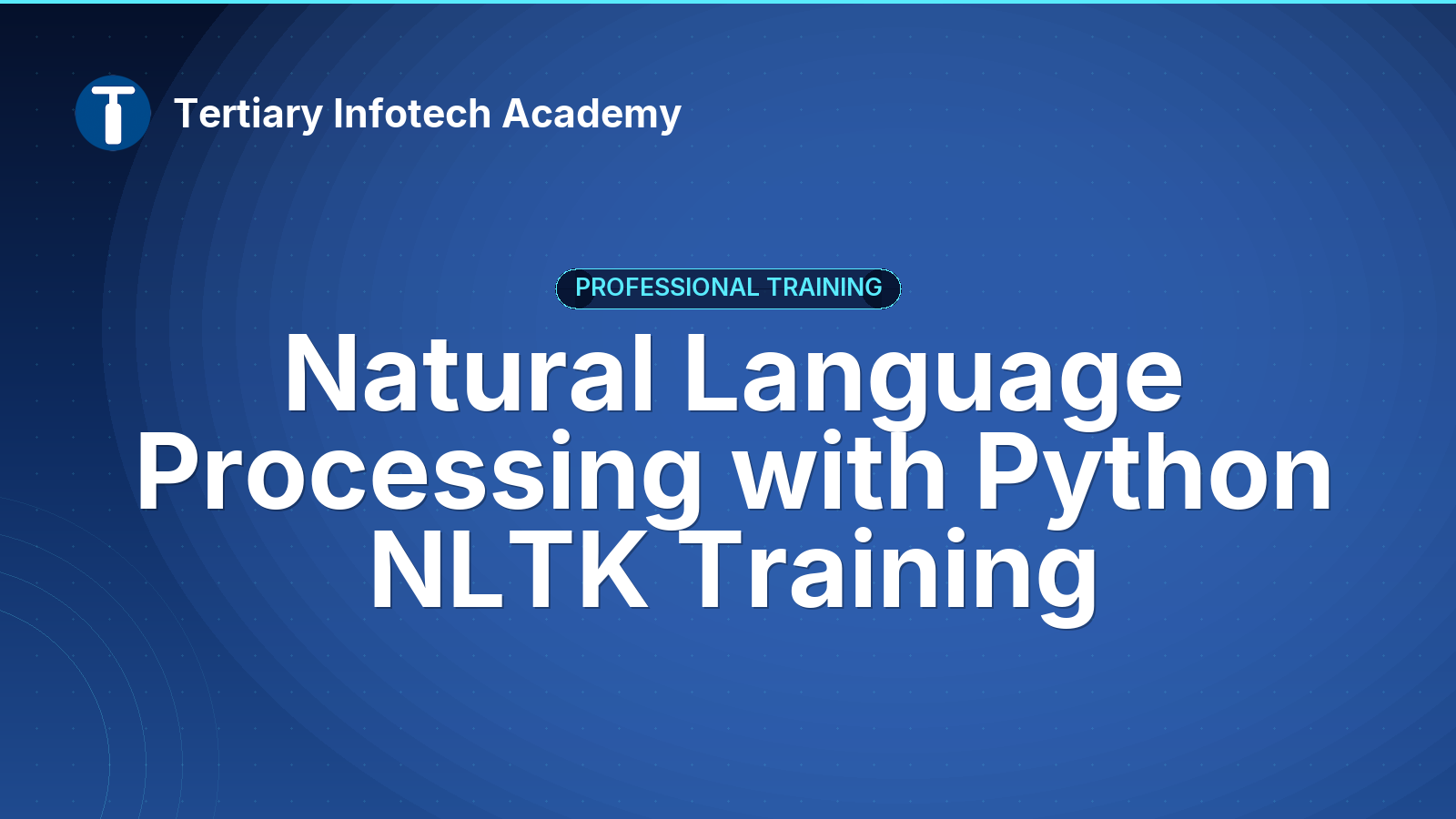 Tertiary Infotech Academy

PROFESSIONAL TRAINING

Natural Language Processing with Python NLTK Training